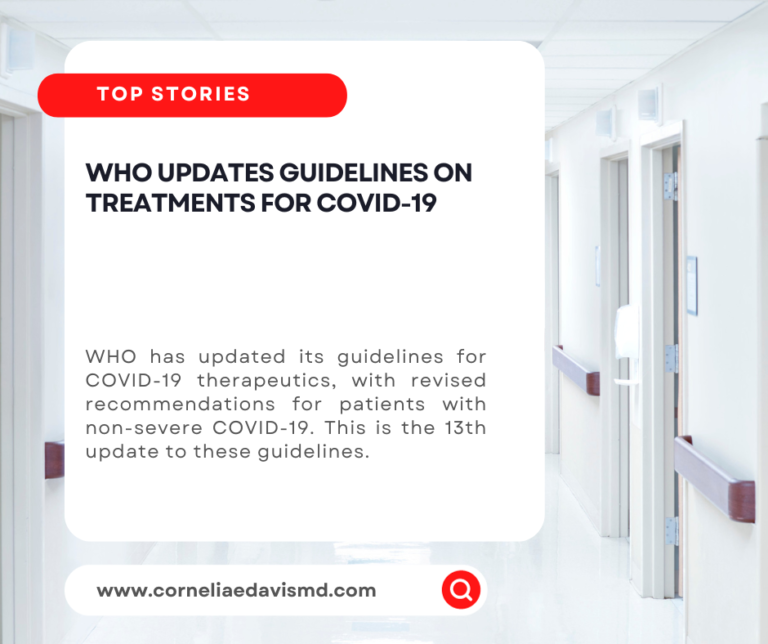 TOP STORIES

WHO UPDATES GUIDELINES ON TREATMENTS FOR COVID-19

WHO has updated its guidelines for COVID-19 therapeutics, with revised recommendations for patients with non-severe COVID-19. This is the 13th update to these guidelines.

www.corneliaedavismd.com